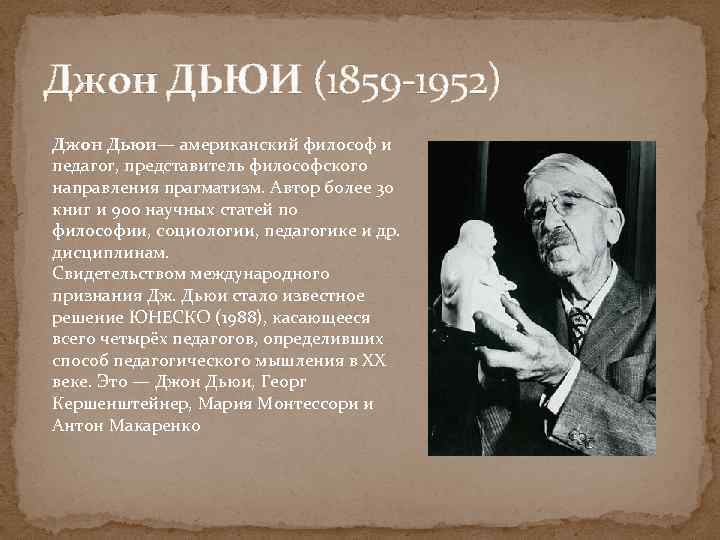 Джон ДЬЮИ (1859-1952)

Джон Дьюи— американский философ и педагог, представитель философского направления прагматизм. Автор более 30 книг и 900 научных статей по философии, социологии, педагогике и др. дисциплинам.
Свидетельством международного признания Дж. Дьюи стало известное решение ЮНЕСКО (1988), касающееся всего четырёх педагогов, определивших способ педагогического мышления в XX веке. Это — Джон Дьюи, Георг Кершенштейнер, Мария Монтессори и Антон Макаренко